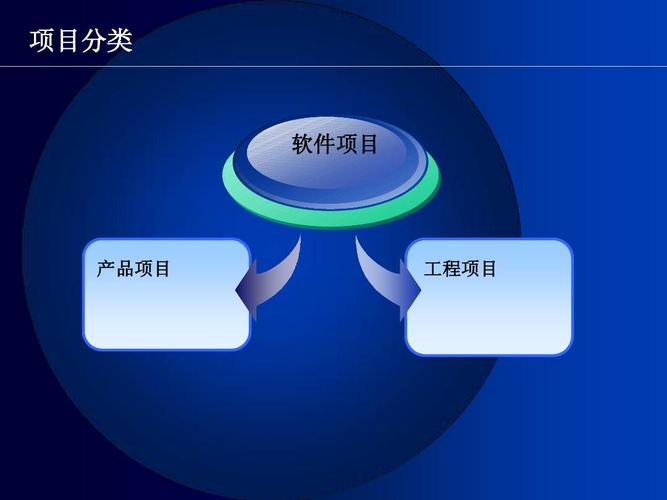 项目分类

软件项目

产品项目

工程项目